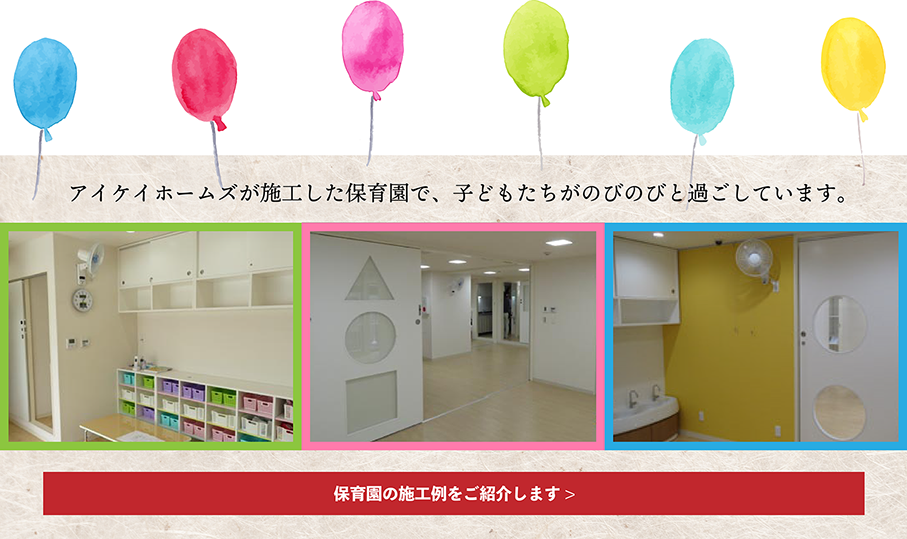 アイケイホームズが施工した保育園で、子どもたちがのびのびと過ごしています。

保育園の施工例をご紹介します >